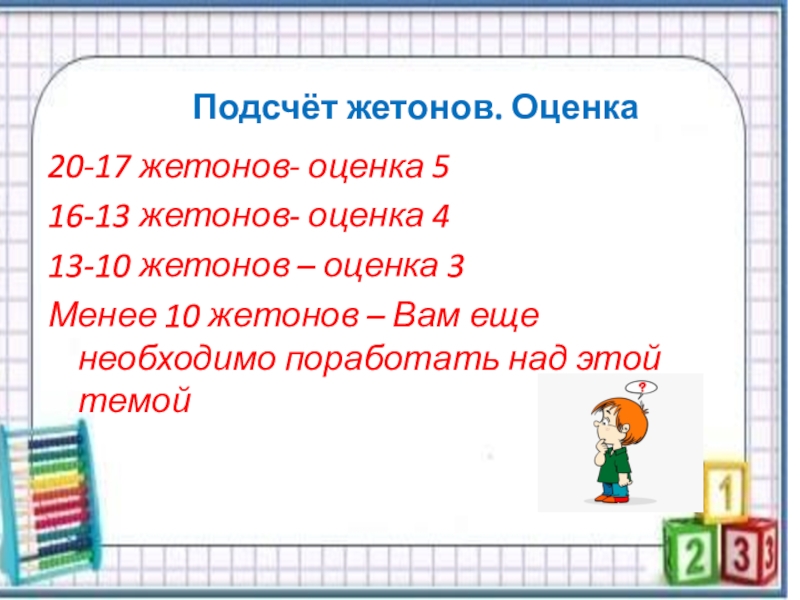 Подсчёт жетонов. Оценка

20-17 жетонов- оценка 5

16-13 жетонов- оценка 4

13-10 жетонов – оценка 3

Менее 10 жетонов – Вам еще необходимо поработать над этой темой

?

1

2

3

3